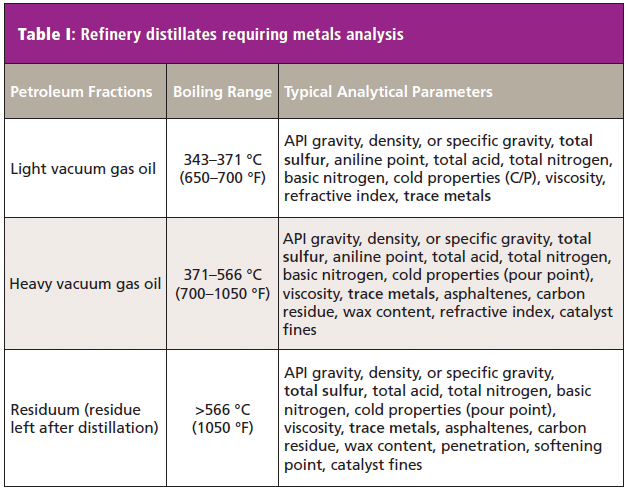 Table I: Refinery distillates requiring metals analysis

| Petroleum Fractions | Boiling Range | Typical Analytical Parameters |
|---|---|---|
| Light vacuum gas oil | 343–371 °C (650–700 °F) | API gravity, density, or specific gravity, total sulfur, aniline point, total acid, total nitrogen, basic nitrogen, cold properties (C/P), viscosity, refractive index, trace metals |
| Heavy vacuum gas oil | 371–566 °C (700–1050 °F) | API gravity, density, or specific gravity, total sulfur, aniline point, total acid, total nitrogen, basic nitrogen, cold properties (pour point), viscosity, trace metals, asphaltenes, carbon residue, wax content, refractive index, catalyst fines |
| Residuum (residue left after distillation) | >566 °C (1050 °F) | API gravity, density, or specific gravity, total sulfur, total acid, total nitrogen, basic nitrogen, cold properties (pour point), viscosity, trace metals, asphaltenes, carbon residue, wax content, penetration, softening point, catalyst fines |